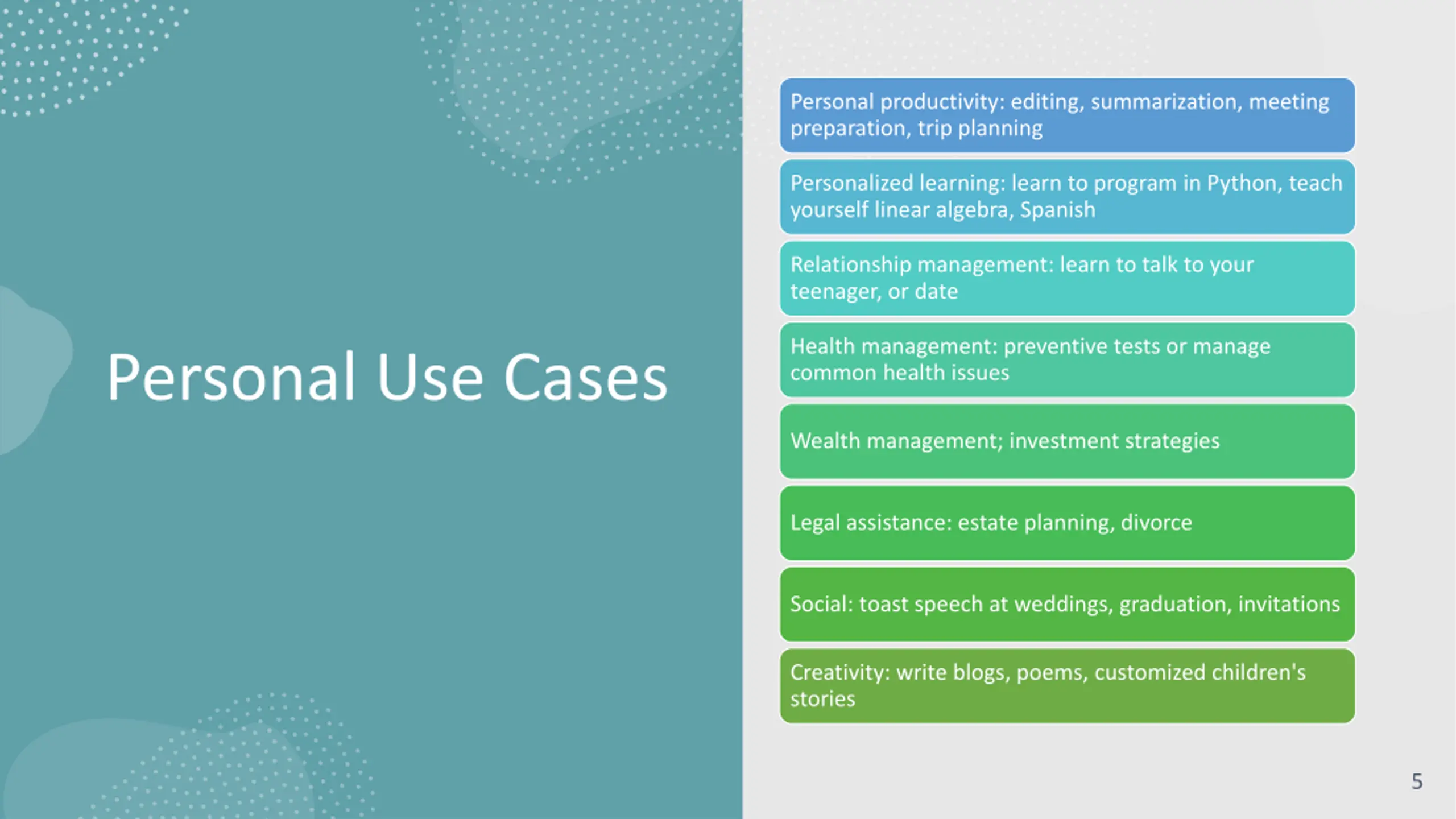 Personal Use Cases

Personal productivity: editing, summarization, meeting preparation, trip planning

Personalized learning: learn to program in Python, teach yourself linear algebra, Spanish

Relationship management: learn to talk to your teenager, or date

Health management: preventive tests or manage common health issues

Wealth management; investment strategies

Legal assistance: estate planning, divorce

Social: toast speech at weddings, graduation, invitations

Creativity: write blogs, poems, customized children's stories

5